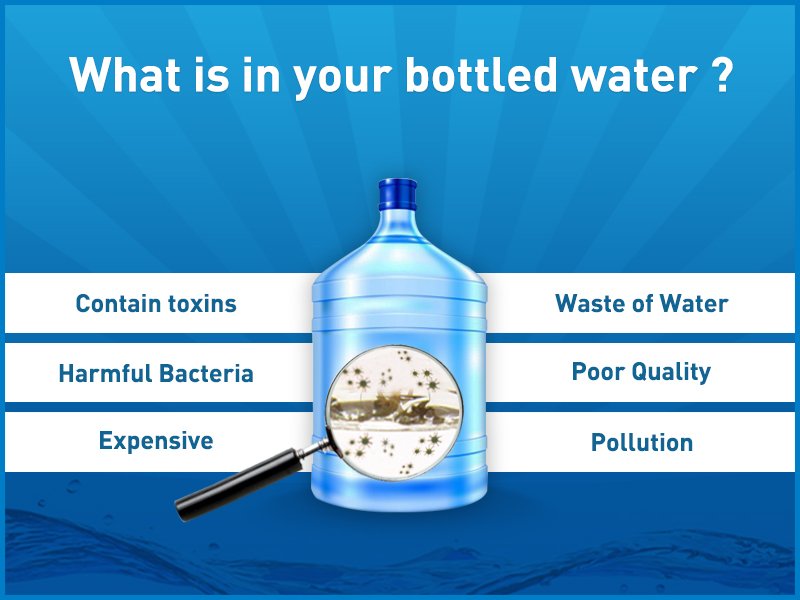 What is in your bottled water ?

Contain toxins

Harmful Bacteria

Expensive

Waste of Water

Poor Quality

Pollution